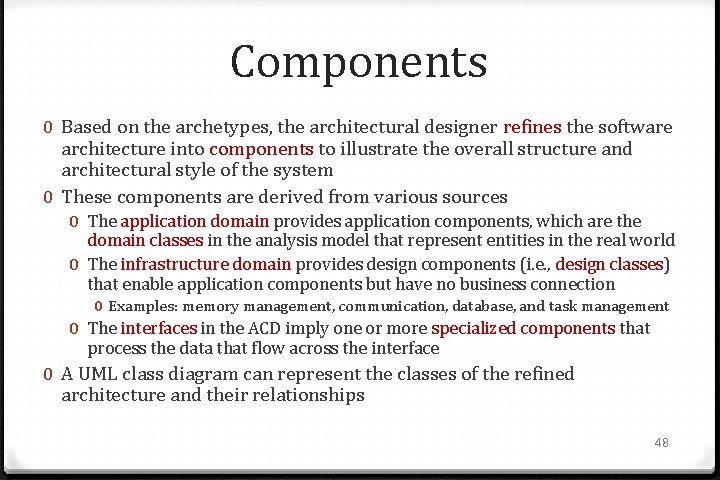 Components

0 Based on the archetypes, the architectural designer refines the software architecture into components to illustrate the overall structure and architectural style of the system

0 These components are derived from various sources

0 The application domain provides application components, which are the domain classes in the analysis model that represent entities in the real world

0 The infrastructure domain provides design components (i.e., design classes) that enable application components but have no business connection

0 Examples: memory management, communication, database, and task management

0 The interfaces in the ACD imply one or more specialized components that process the data that flow across the interface

0 A UML class diagram can represent the classes of the refined architecture and their relationships

48